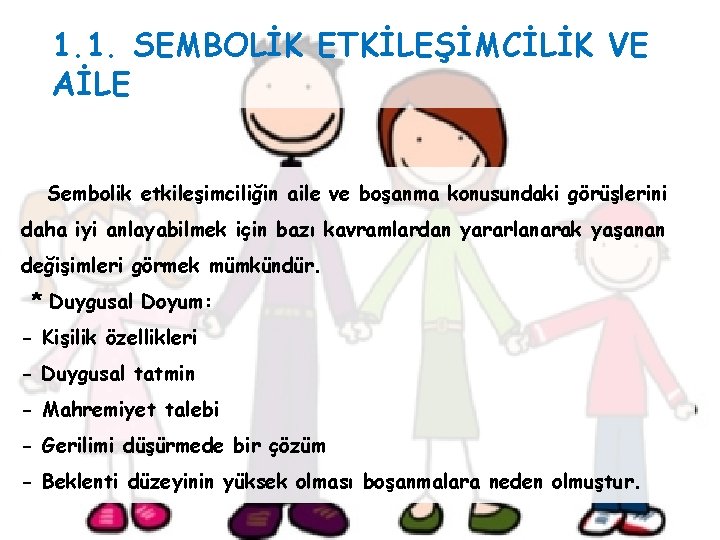 1.1. SEMBOLİK ETKİLEŞİMCİLİK VE AİLE

Sembolik etkileşimciliğin aile ve boşanma konusundaki görüşlerini daha iyi anlayabilmek için bazı kavramlardan yararlanarak yaşanan değişimleri görmek mümkündür.

* Duygusal Doyum:
- Kişilik özellikleri
- Duygusal tatmin
- Mahremiyet talebi
- Gerilimi düşürmede bir çözüm
- Beklenti düzeyinin yüksek olması boşanmalara neden olmuştur.